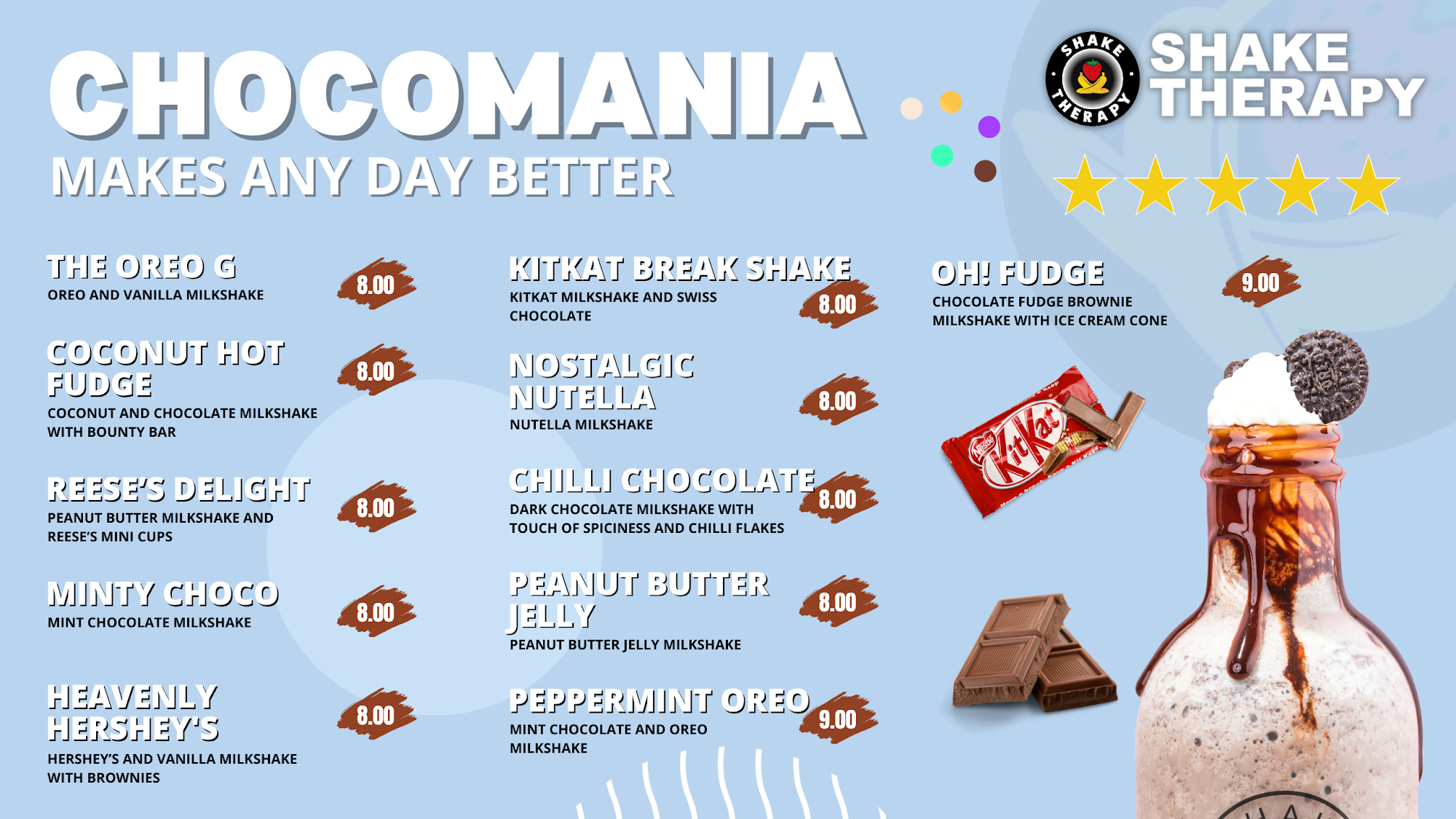 CHOCOMANIA
MAKES ANY DAY BETTER

SHAKE THERAPY
SHAKE THERAPY

THE OREO G
OREO AND VANILLA MILKSHAKE
8.00

COCONUT HOT FUDGE
COCONUT AND CHOCOLATE MILKSHAKE WITH BOUNTY BAR
8.00

REESE'S DELIGHT
PEANUT BUTTER MILKSHAKE AND REESE'S MINI CUPS
8.00

MINTY CHOCO
MINT CHOCOLATE MILKSHAKE
8.00

HEAVENLY HERSHEY'S
HERSHEY'S AND VANILLA MILKSHAKE WITH BROWNIES
8.00

KITKAT BREAK SHAKE
KITKAT MILKSHAKE AND SWISS CHOCOLATE
8.00

NOSTALGIC NUTELLA
NUTELLA MILKSHAKE
8.00

CHILLI CHOCOLATE
DARK CHOCOLATE MILKSHAKE WITH TOUCH OF SPICINESS AND CHILLI FLAKES
8.00

PEANUT BUTTER JELLY
PEANUT BUTTER JELLY MILKSHAKE
8.00

PEPPERMINT OREO
MINT CHOCOLATE AND OREO MILKSHAKE
9.00

OH! FUDGE
CHOCOLATE FUDGE BROWNIE MILKSHAKE WITH ICE CREAM CONE
9.00

Nestlé
KitKat